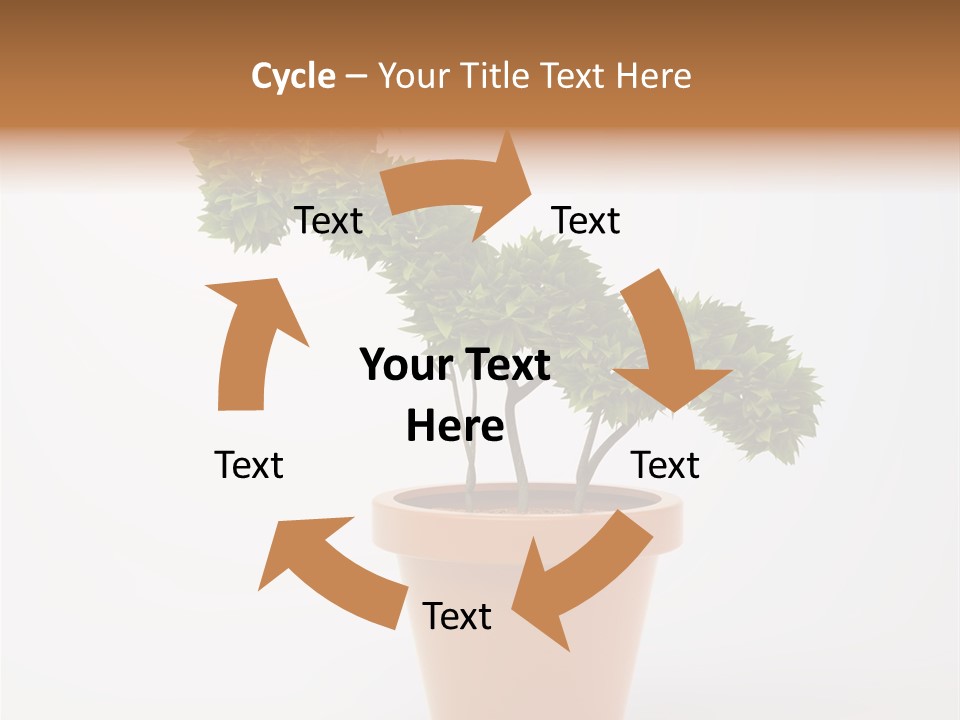 Cycle – Your Title Text Here

Text

Text

Your Text Here

Text

Text

Text